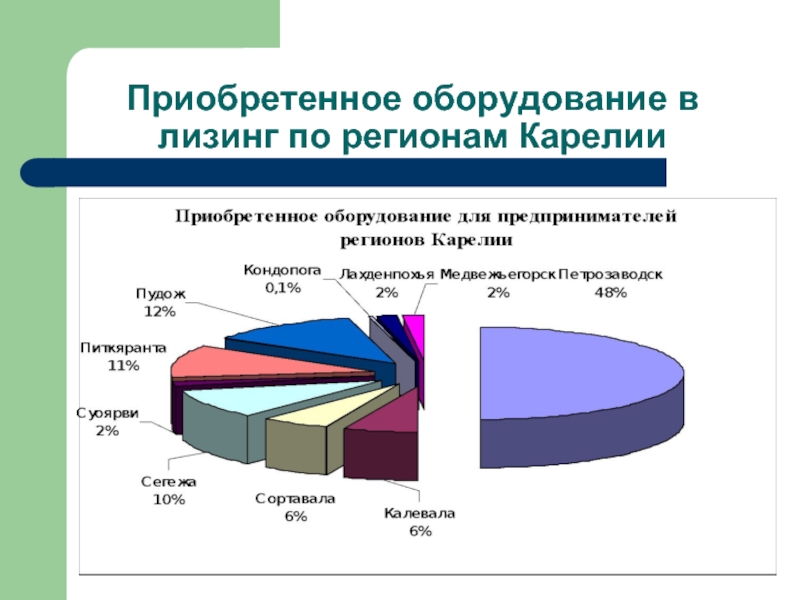 Приобретенное оборудование в лизинг по регионам Карелии

Приобретенное оборудование для предпринимателей регионов Карелии

Кондопога
0,1%

Лахденпохья
2%

Медвежьегорск
2%

Петрозаводск
48%

Пудож
12%

Питкяранта
11%

Суоярви
2%

Сегежа
10%

Сортавала
6%

Калевала
6%